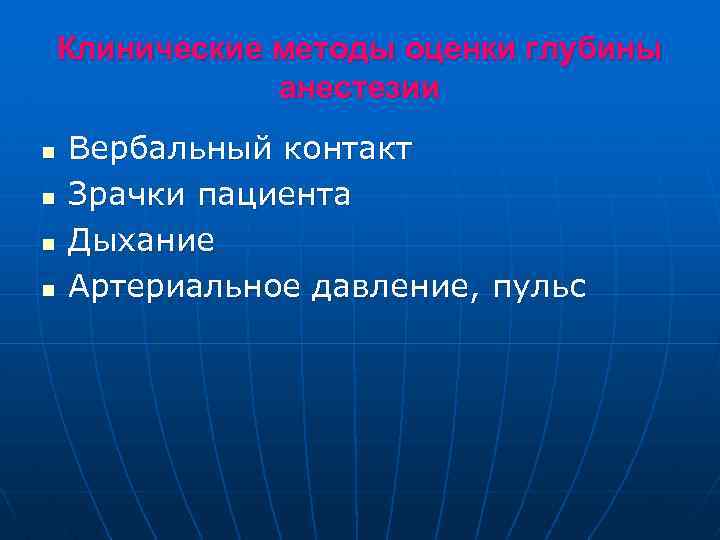 Клинические методы оценки глубины анестезии

- Вербальный контакт
- Зрачки пациента
- Дыхание
- Артериальное давление, пульс